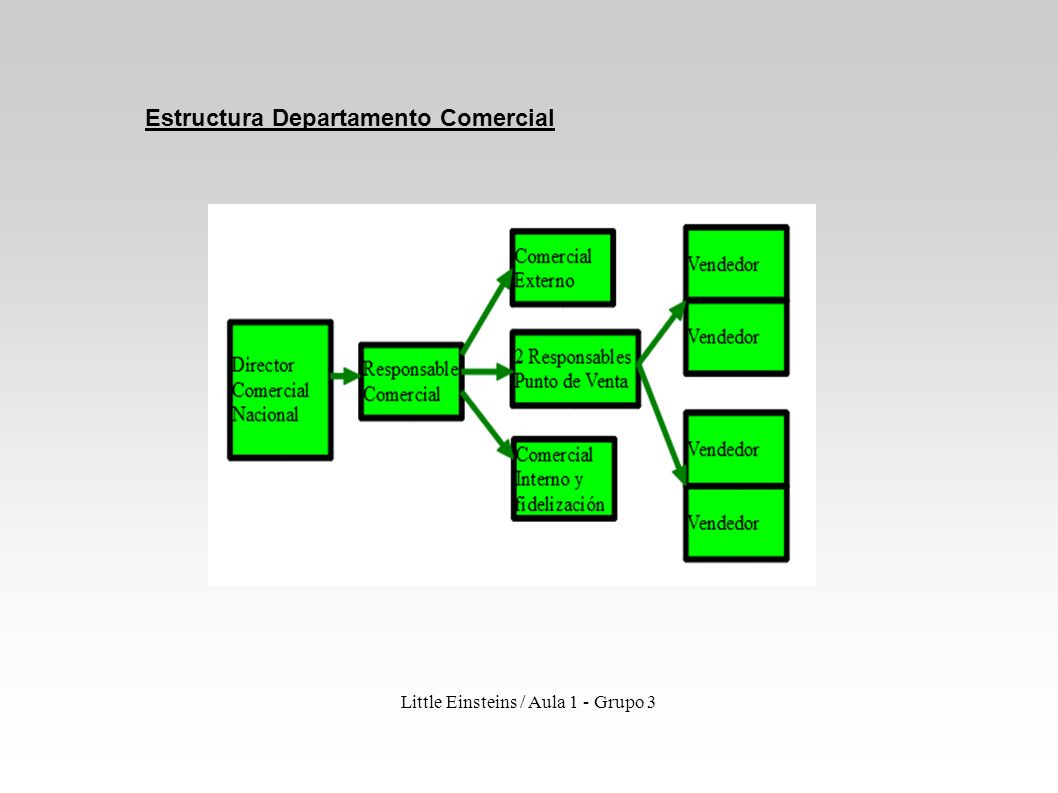 Estructura Departamento Comercial

Director Comercial Nacional

Responsable Comercial

Comercial Externo

2 Responsables Punto de Venta

Comercial Interno y fidelización

Vendedor

Vendedor

Vendedor

Vendedor

Little Einsteins / Aula 1 - Grupo 3